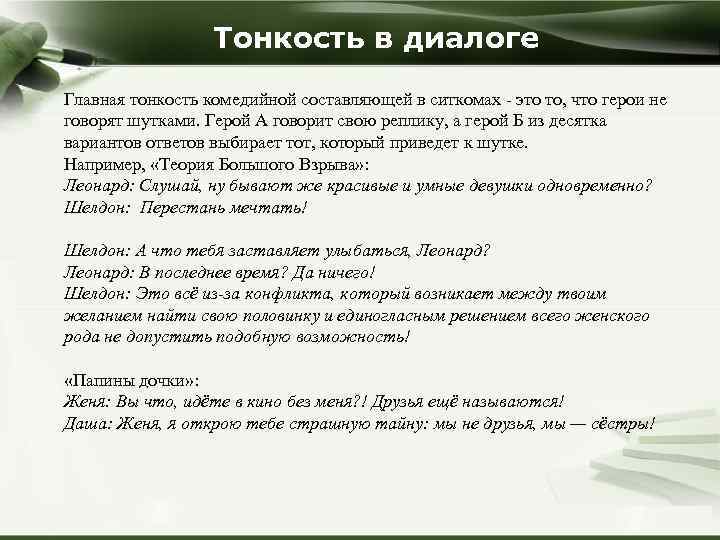 Тонкость в диалоге

Главная тонкость комедийной составляющей в ситкомах - это то, что герои не говорят шутками. Герой А говорит свою реплику, а герой Б из десятка вариантов ответов выбирает тот, который приведет к шутке.
Например, «Теория Большого Взрыва»:
Леонард: Слушай, ну бывают же красивые и умные девушки одновременно?
Шелдон: Перестань мечтать!

Шелдон: А что тебя заставляет улыбаться, Леонард?
Леонард: В последнее время? Да ничего!
Шелдон: Это всё из-за конфликта, который возникает между твоим желанием найти свою половинку и единогласным решением всего женского рода не допустить подобную возможность!

«Папины дочки»:
Женя: Вы что, идёте в кино без меня?! Друзья ещё называются!
Даша: Женя, я открою тебе страшную тайну: мы не друзья, мы — сёстры!